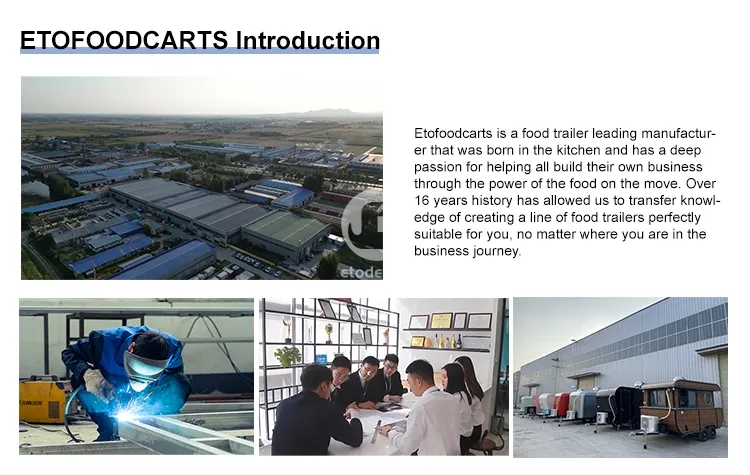 ETOFOODCARTS Introduction

etode

Etofoodcarts is a food trailer leading manufacturer that was born in the kitchen and has a deep passion for helping all build their own business through the power of the food on the move. Over 16 years history has allowed us to transfer knowledge of creating a line of food trailers perfectly suitable for you, no matter where you are in the business journey.